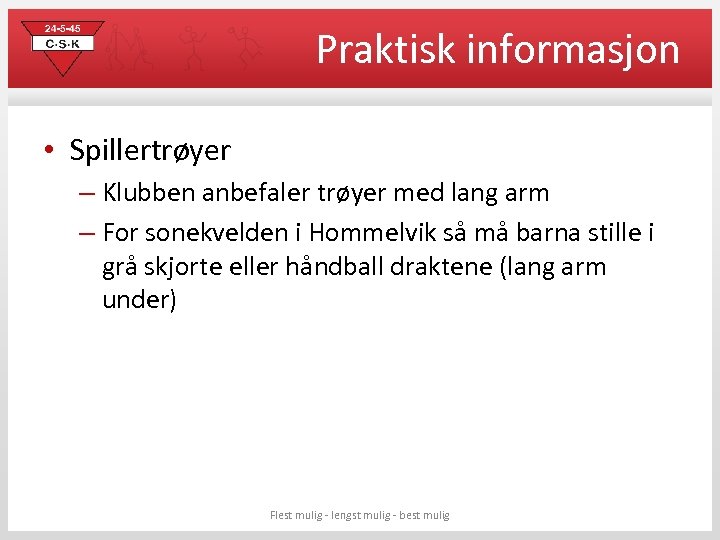 24-5-45
C·S·K

Praktisk informasjon

• Spillertrøyer
– Klubben anbefaler trøyer med lang arm
– For sonekvelden i Hommelvik så må barna stille i grå skjorte eller håndball draktene (lang arm under)

Flest mulig - lengst mulig - best mulig